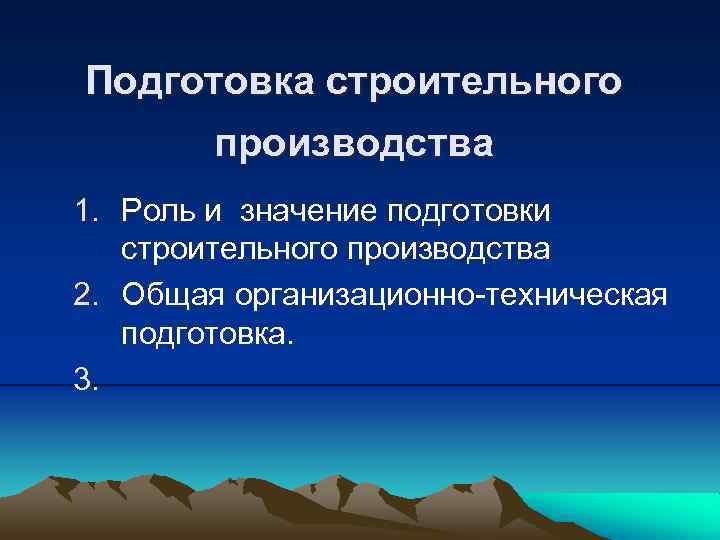 Подготовка строительного производства

1. Роль и  значение подготовки строительного производства
2. Общая организационно-техническая подготовка.
3.